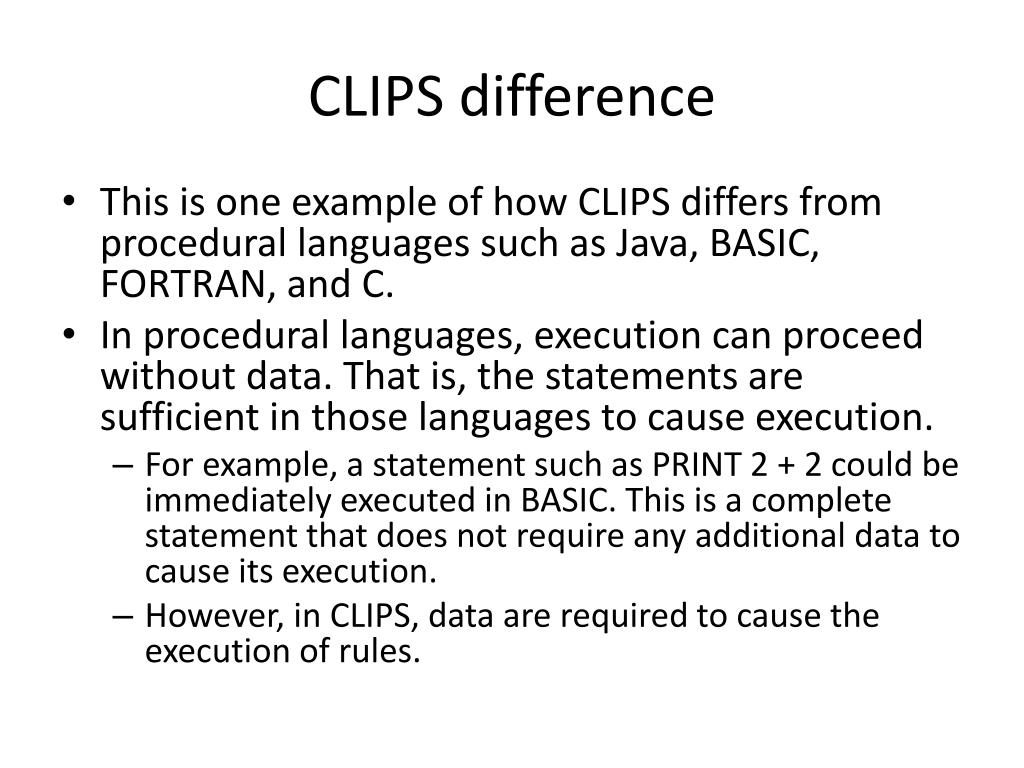 CLIPS difference

• This is one example of how CLIPS differs from procedural languages such as Java, BASIC, FORTRAN, and C.
• In procedural languages, execution can proceed without data. That is, the statements are sufficient in those languages to cause execution.
– For example, a statement such as PRINT 2 + 2 could be immediately executed in BASIC. This is a complete statement that does not require any additional data to cause its execution.
– However, in CLIPS, data are required to cause the execution of rules.